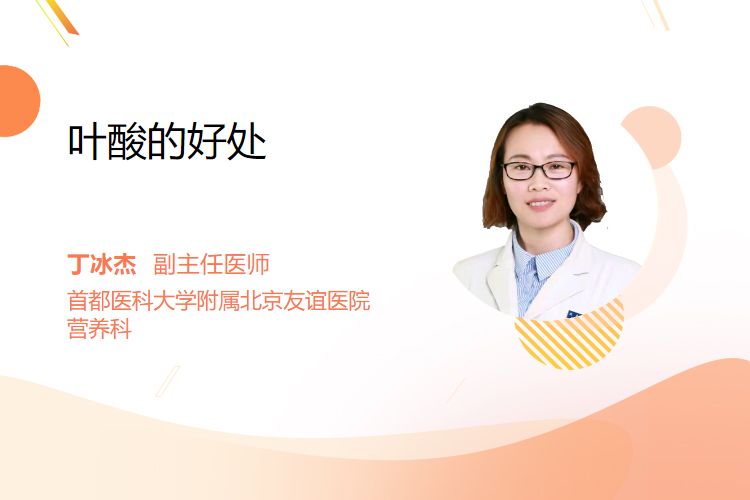 叶酸的好处

丁冰杰 副主任医师
首都医科大学附属北京友谊医院
营养科